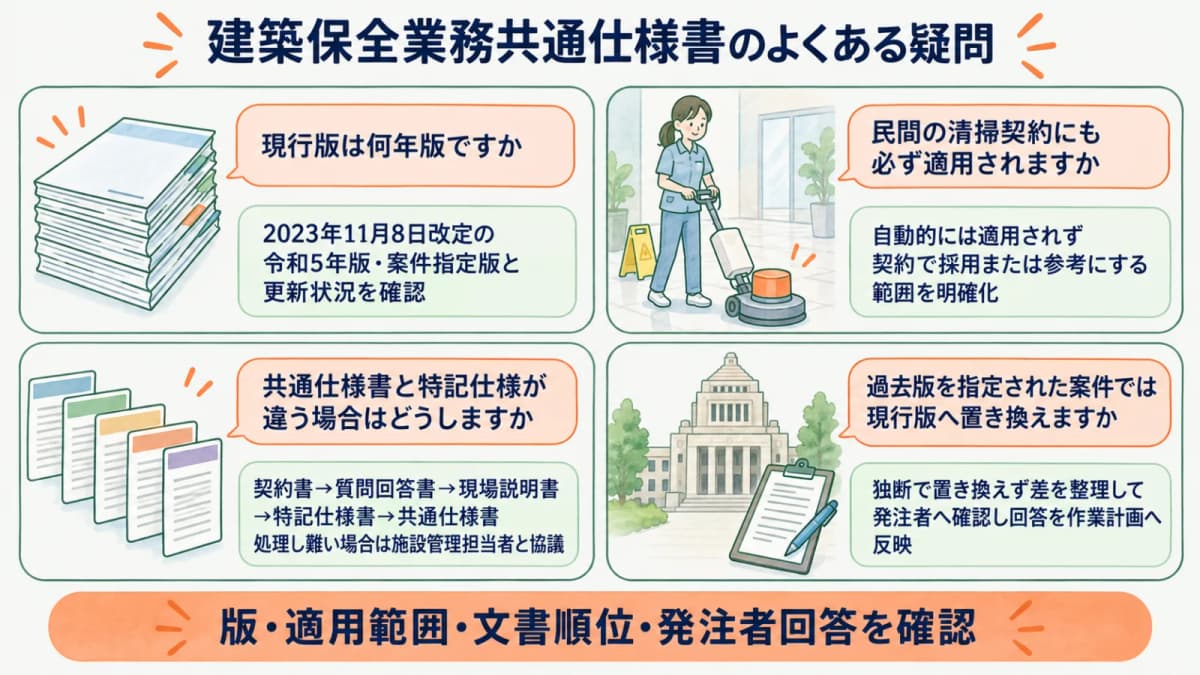 建築保全業務共通仕様書のよくある疑問

現行版は何年版ですか

2023年11月8日改定の令和5年版・案件指定版と更新状況を確認

民間の清掃契約にも必ず適用されますか

自動的には適用されず契約で採用または参考にする範囲を明確化

共通仕様書と特記仕様が違う場合はどうしますか

契約書→質問回答書→現場説明書→特記仕様書→共通仕様書
処理し難い場合は施設管理担当者と協議

過去版を指定された案件では現行版へ置き換えますか

独断で置き換えず差を整理して発注者へ確認し回答を作業計画へ反映

版・適用範囲・文書順位・発注者回答を確認